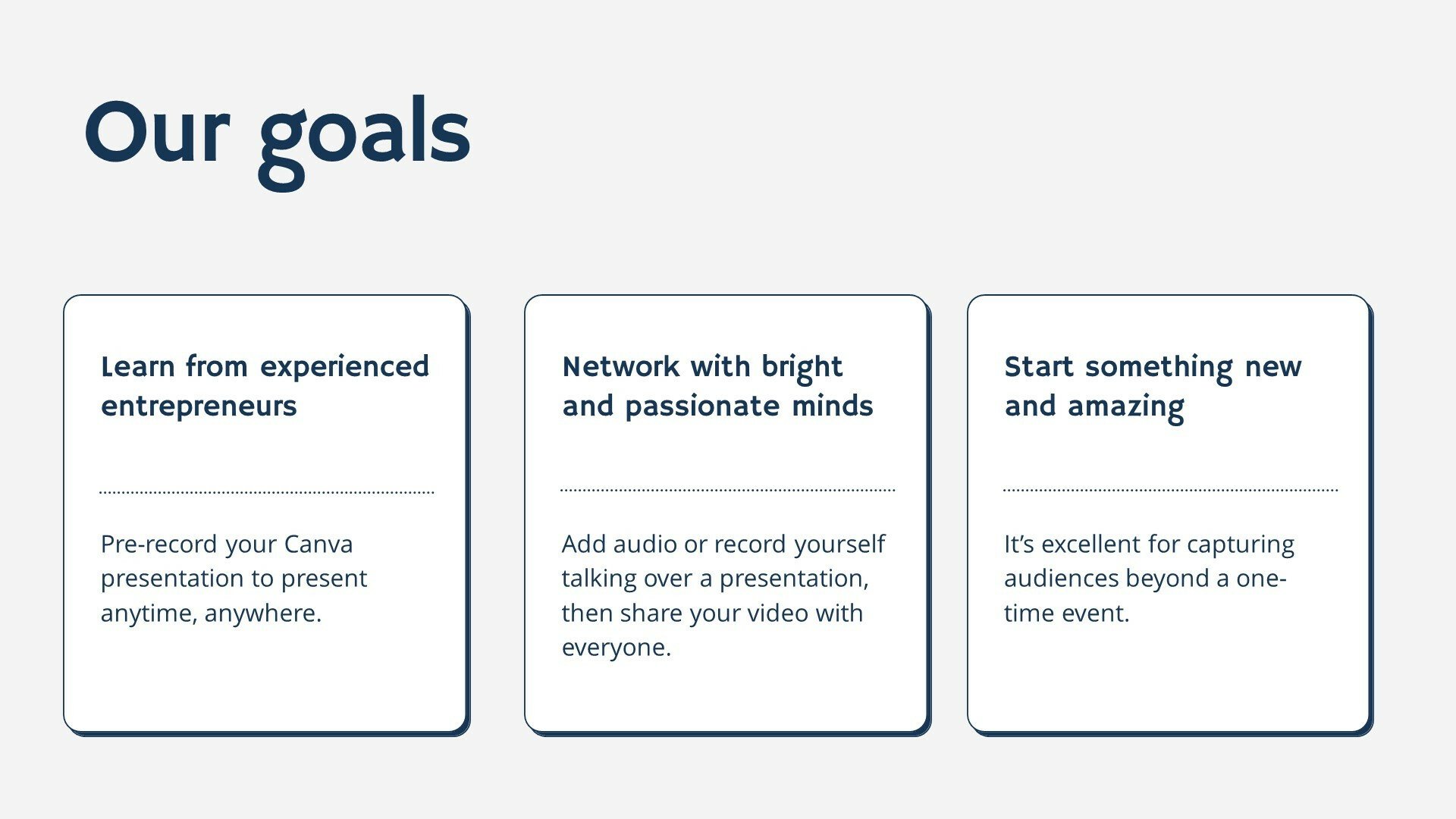 Our goals

Learn from experienced entrepreneurs

Pre-record your Canva presentation to present anytime, anywhere.

Network with bright and passionate minds

Add audio or record yourself talking over a presentation, then share your video with everyone.

Start something new and amazing

It's excellent for capturing audiences beyond a one-time event.